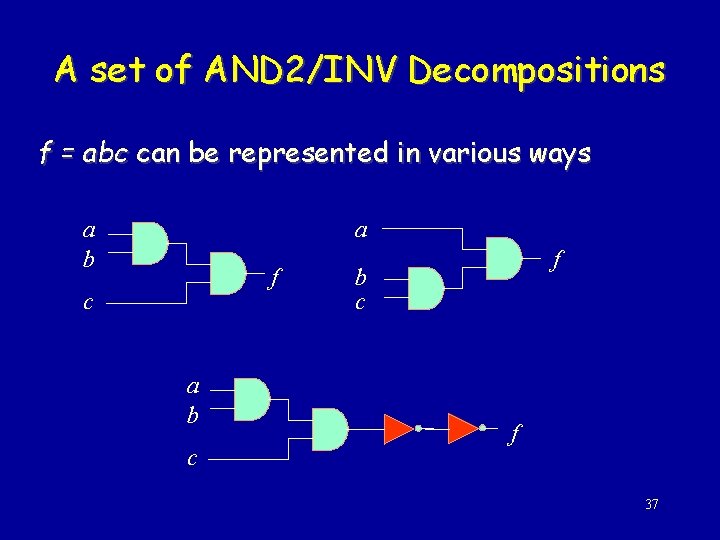 A set of AND2/INV Decompositions

$f = abc$ can be represented in various ways

$a$
$b$
$c$
$f$

$a$
$b$
$c$
$f$

$a$
$b$
$c$
$f$

37